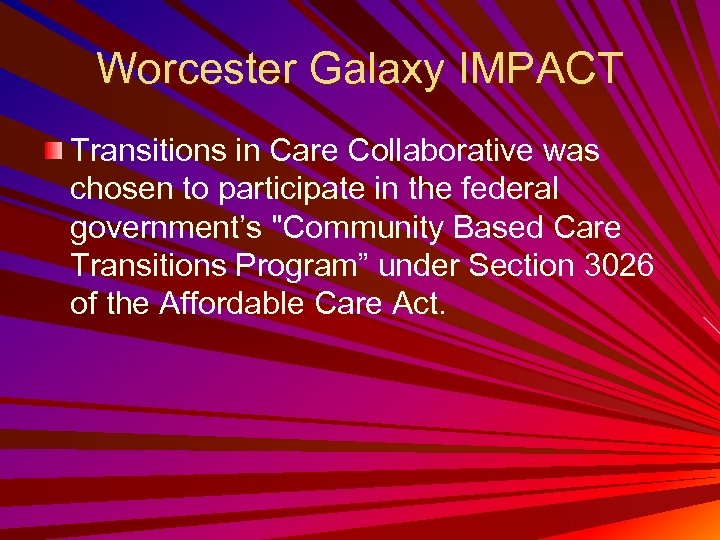 Worcester Galaxy IMPACT

Transitions in Care Collaborative was chosen to participate in the federal government’s "Community Based Care Transitions Program” under Section 3026 of the Affordable Care Act.